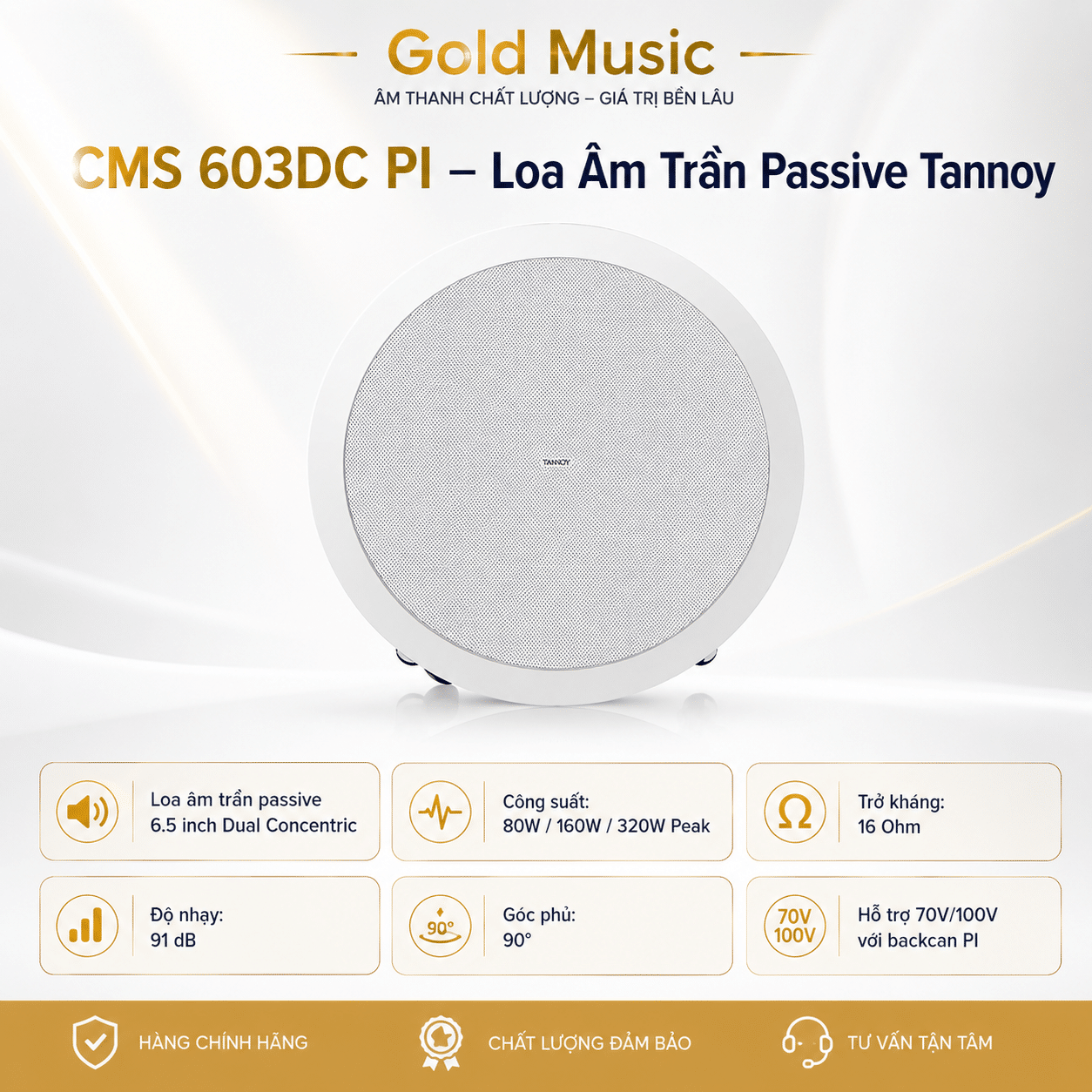 Gold Music
ÂM THANH CHẤT LƯỢNG – GIÁ TRỊ BỀN LÂU

CMS 603DC PI – Loa Âm Trần Passive Tannoy

TANNOY

Loa âm trần passive
6.5 inch Dual Concentric

Công suất:
80W / 160W / 320W Peak

Trở kháng:
16 Ohm

Độ nhạy:
91 dB

90°
Góc phủ:
90°

70V
100V
Hỗ trợ 70V/100V
với backcan PI

HÀNG CHÍNH HÃNG

CHẤT LƯỢNG ĐẢM BẢO

TƯ VẤN TẬN TÂM